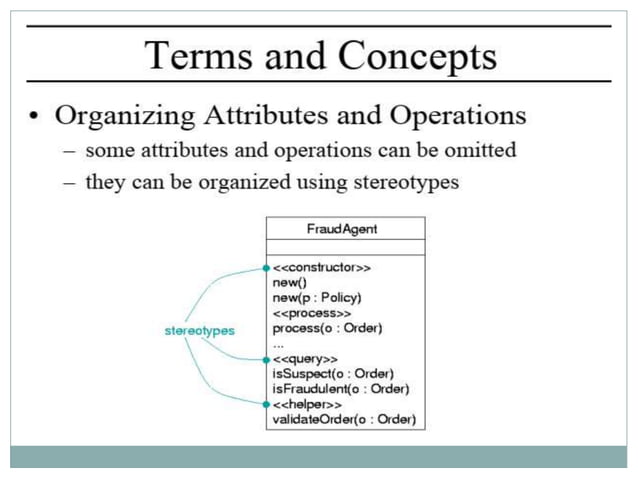 Terms and Concepts

• Organizing Attributes and Operations
– some attributes and operations can be omitted
– they can be organized using stereotypes

FraudAgent

<<constructor>>
new()
new(p : Policy)
<<process>>
process(o : Order)
...
<<query>>
isSuspect(o : Order)
isFraudulent(o : Order)
<<helper>>
validateOrder(o : Order)

stereotypes